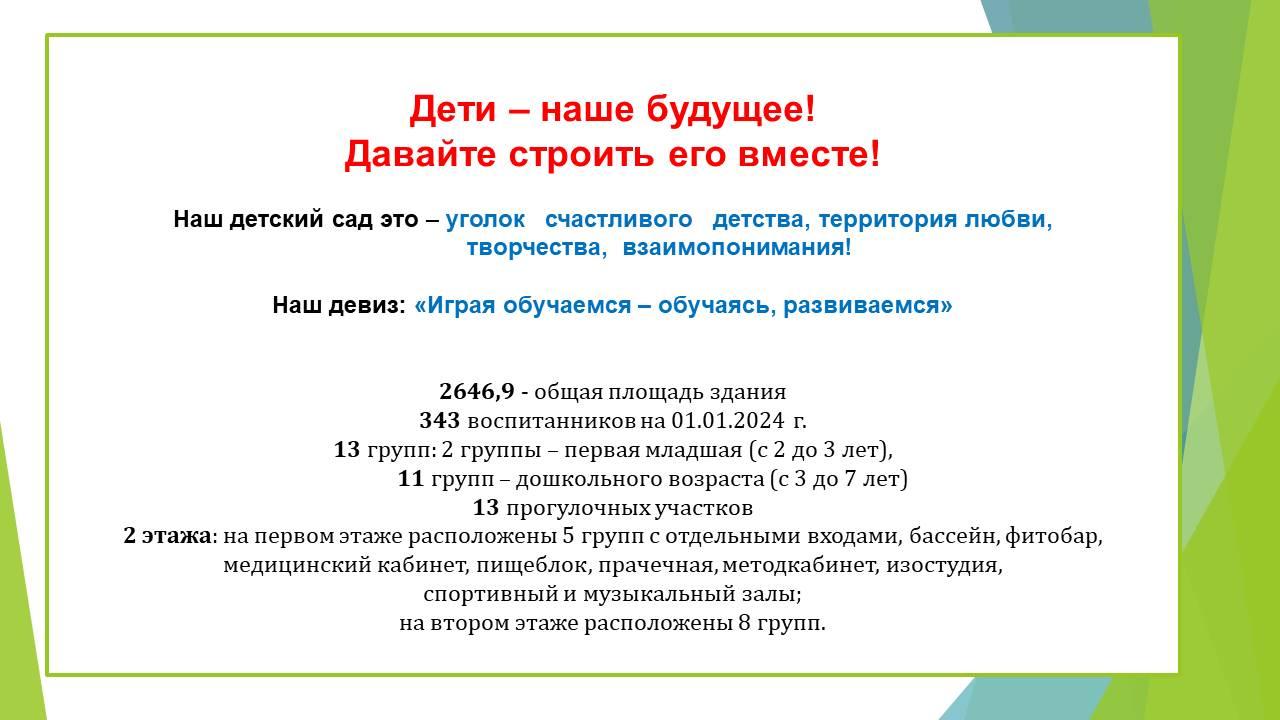 Дети – наше будущее!
Давайте строить его вместе!

Наш детский сад это – уголок счастливого детства, территория любви, творчества, взаимопонимания!

Наш девиз: «Играя обучаемся – обучаясь, развиваемся»

2646,9 - общая площадь здания
343 воспитанников на 01.01.2024 г.
13 групп: 2 группы – первая младшая (с 2 до 3 лет),
11 групп – дошкольного возраста (с 3 до 7 лет)
13 прогулочных участков
2 этажа: на первом этаже расположены 5 групп с отдельными входами, бассейн, фитобар, медицинский кабинет, пищеблок, прачечная, методкабинет, изостудия, спортивный и музыкальный залы;
на втором этаже расположены 8 групп.